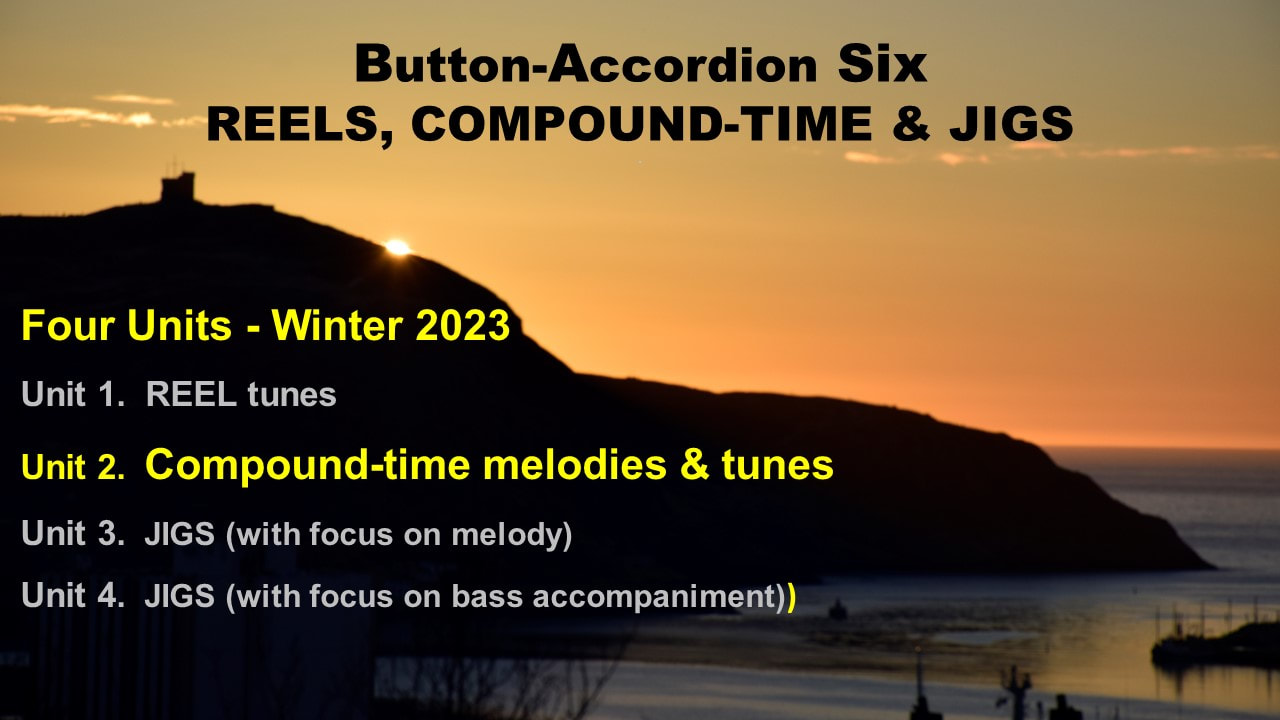 Button-Accordion Six
REELS, COMPOUND-TIME & JIGS

Four Units - Winter 2023

Unit 1. REEL tunes

Unit 2. Compound-time melodies & tunes

Unit 3. JIGS (with focus on melody)

Unit 4. JIGS (with focus on bass accompaniment))